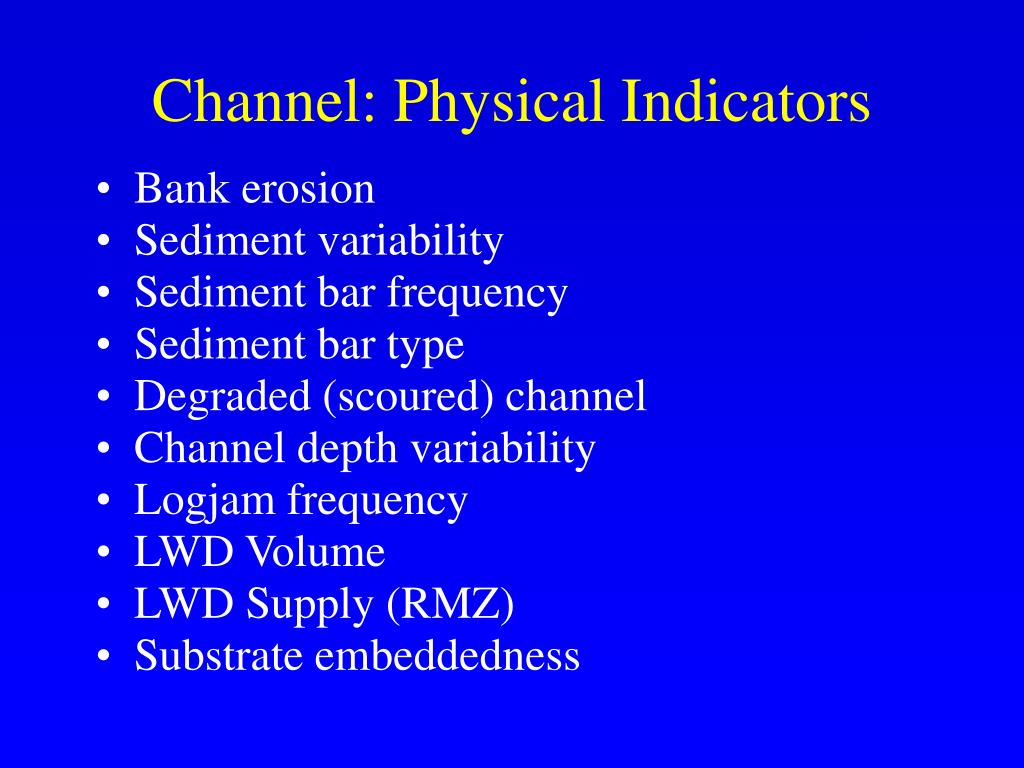 Channel: Physical Indicators

• Bank erosion
• Sediment variability
• Sediment bar frequency
• Sediment bar type
• Degraded (scoured) channel
• Channel depth variability
• Logjam frequency
• LWD Volume
• LWD Supply (RMZ)
• Substrate embeddedness